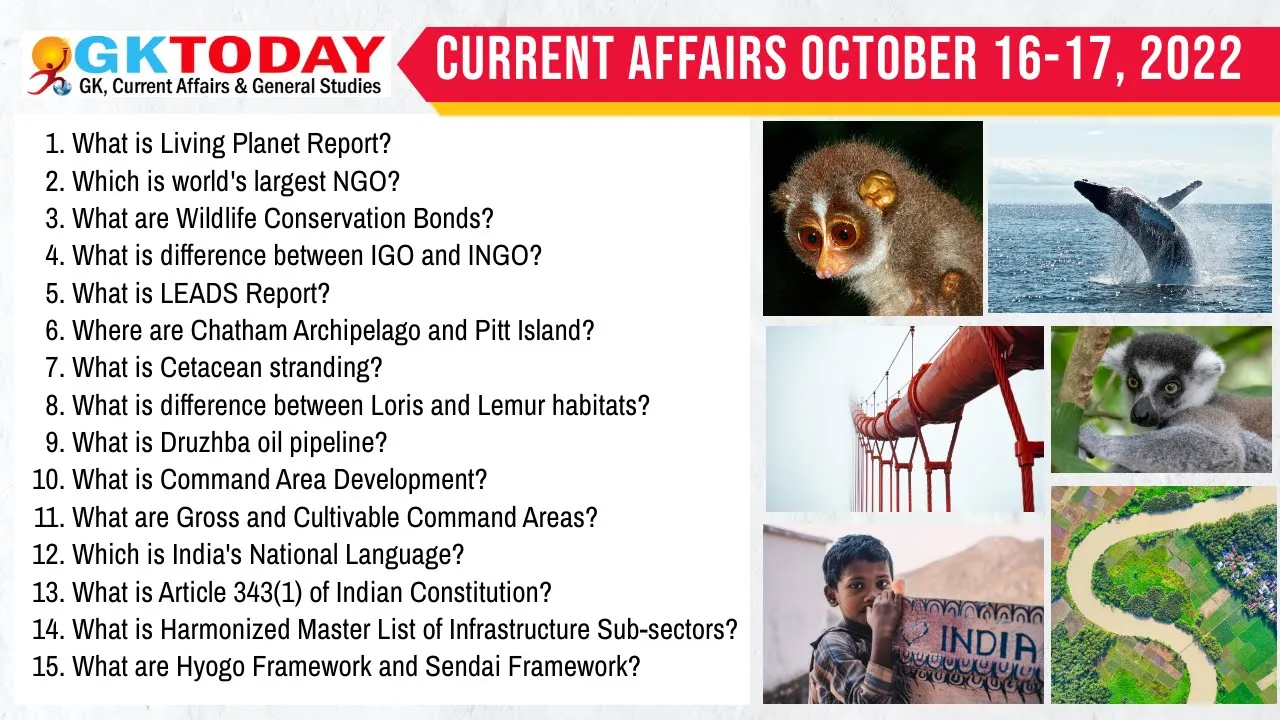 GKTODAY
GK, Current Affairs & General Studies

CURRENT AFFAIRS OCTOBER 16-17, 2022

1. What is Living Planet Report?
2. Which is world's largest NGO?
3. What are Wildlife Conservation Bonds?
4. What is difference between IGO and INGO?
5. What is LEADS Report?
6. Where are Chatham Archipelago and Pitt Island?
7. What is Cetacean stranding?
8. What is difference between Loris and Lemur habitats?
9. What is Druzhba oil pipeline?
10. What is Command Area Development?
11. What are Gross and Cultivable Command Areas?
12. Which is India's National Language?
13. What is Article 343(1) of Indian Constitution?
14. What is Harmonized Master List of Infrastructure Sub-sectors?
15. What are Hyogo Framework and Sendai Framework?

INDIA